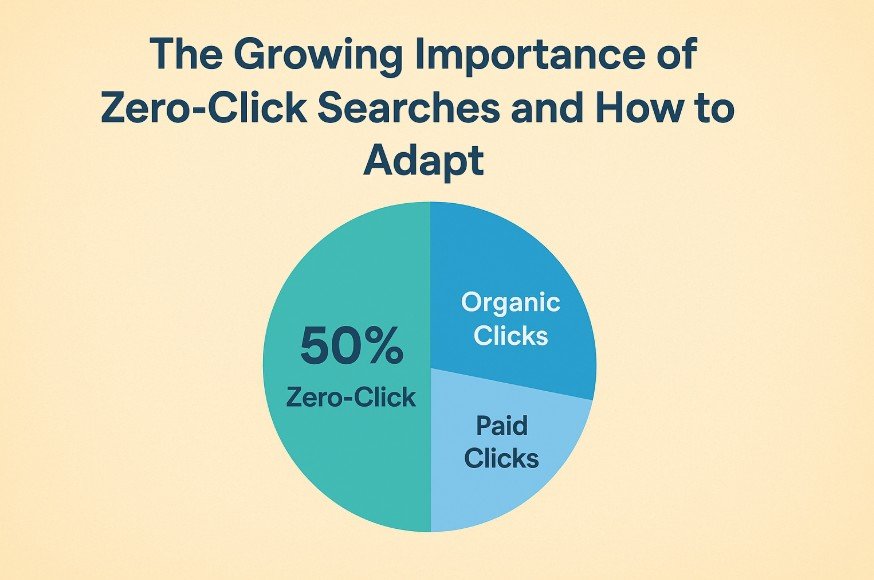 The Growing Importance of Zero-Click Searches and How to Adapt

50%
Zero-Click

Organic
Clicks

Paid
Clicks